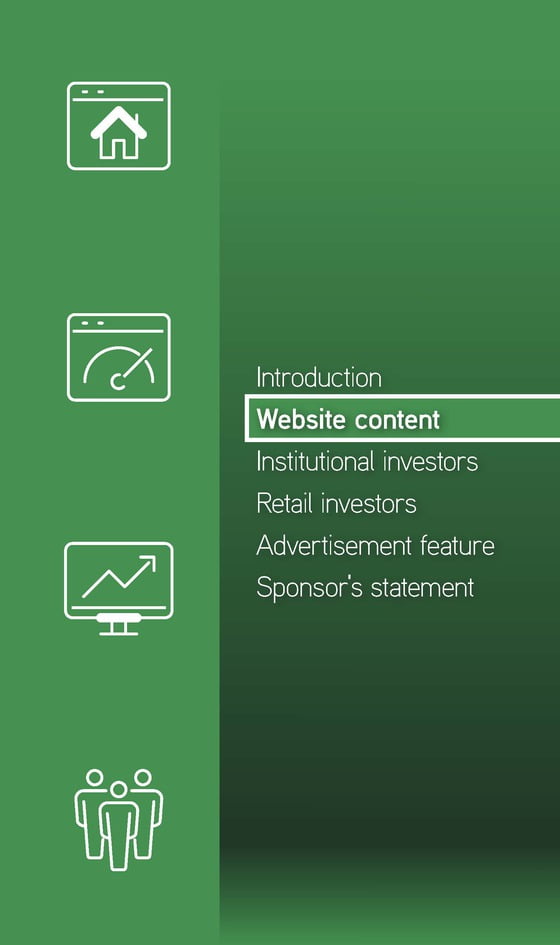 Introduction
Website content
Institutional investors
Retail investors
Advertisement feature
Sponsor's statement